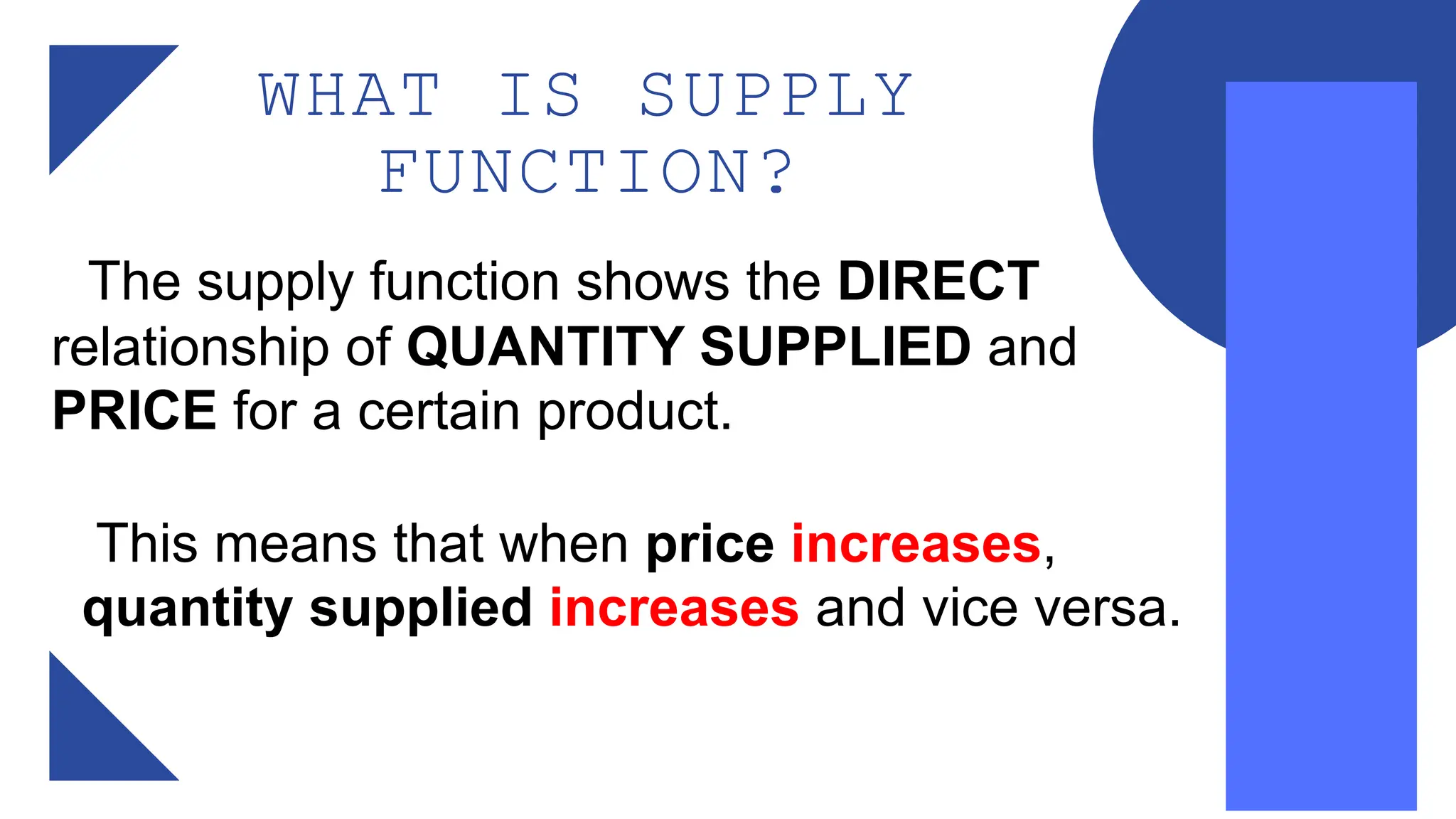 WHAT IS SUPPLY FUNCTION?

The supply function shows the DIRECT relationship of QUANTITY SUPPLIED and PRICE for a certain product.

This means that when price increases, quantity supplied increases and vice versa.